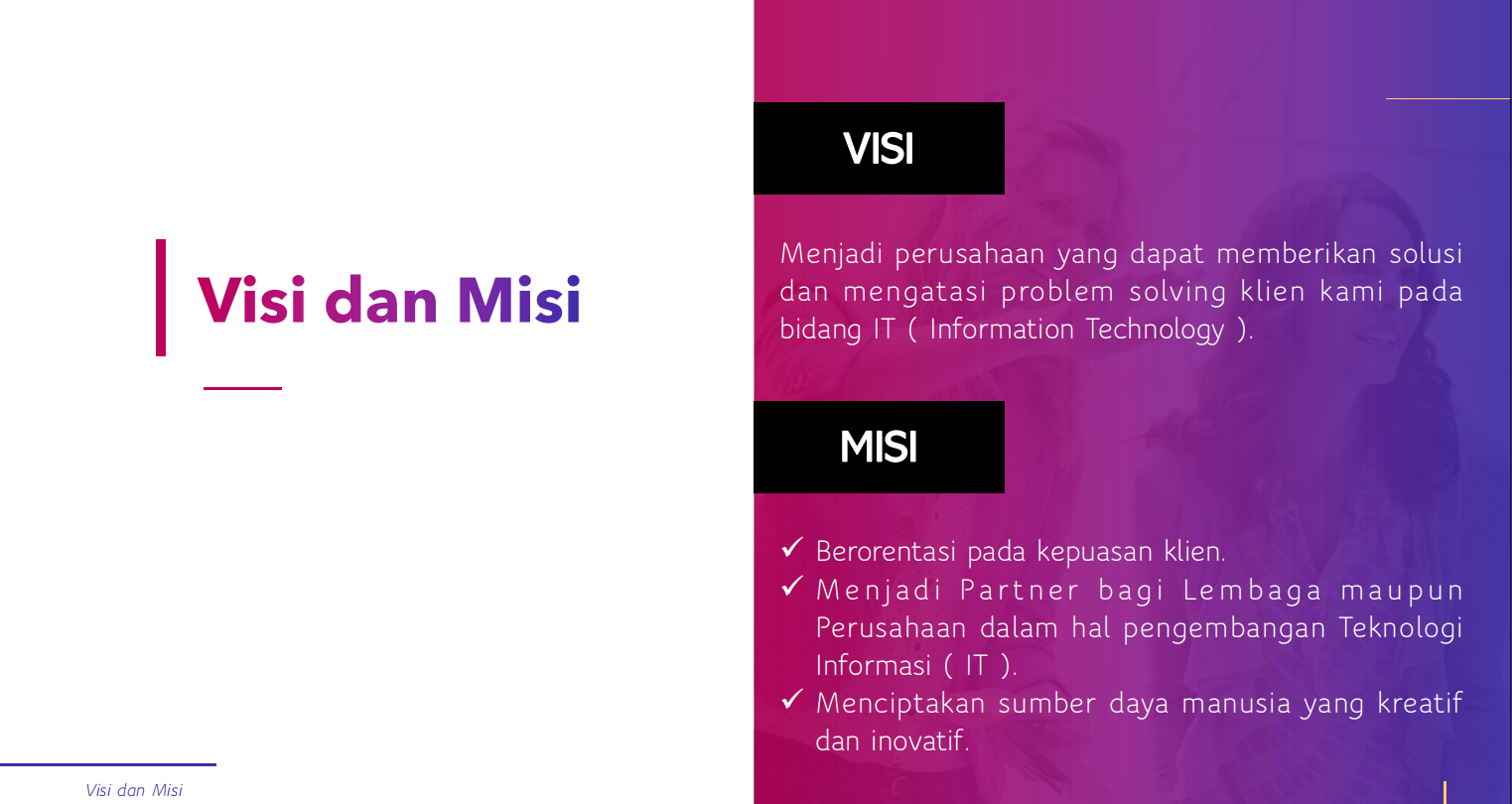 Visi dan Misi

VISI

Menjadi perusahaan yang dapat memberikan solusi dan mengatasi problem solving klien kami pada bidang IT ( Information Technology ).

MISI

✓ Berorentasi pada kepuasan klien.
✓ Menjadi Partner bagi Lembaga maupun Perusahaan dalam hal pengembangan Teknologi Informasi ( IT ).
✓ Menciptakan sumber daya manusia yang kreatif dan inovatif.

Visi dan Misi